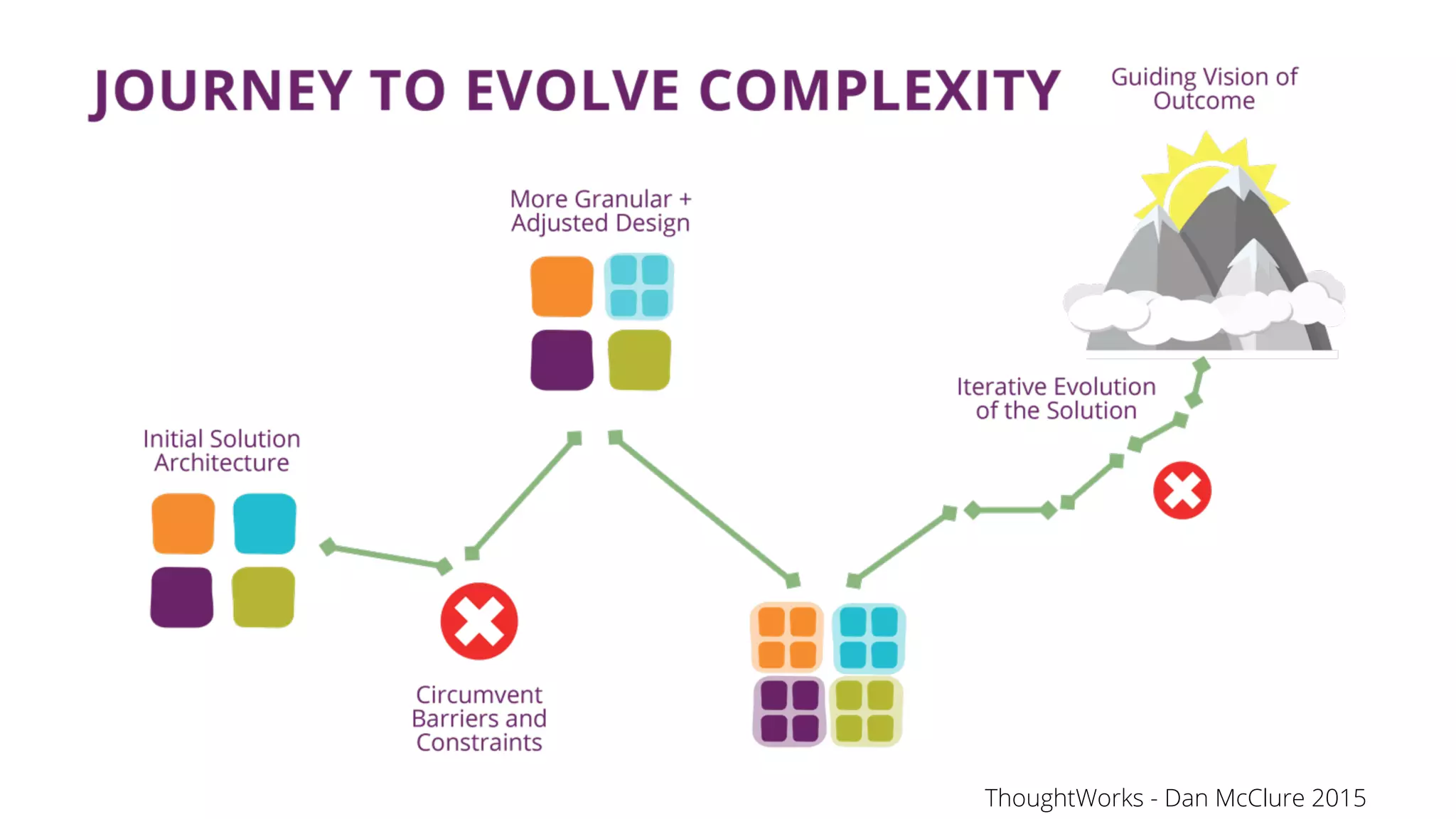 JOURNEY TO EVOLVE COMPLEXITY

Guiding Vision of Outcome

More Granular + Adjusted Design

Iterative Evolution of the Solution

Initial Solution Architecture

Circumvent Barriers and Constraints

ThoughtWorks - Dan McClure 2015